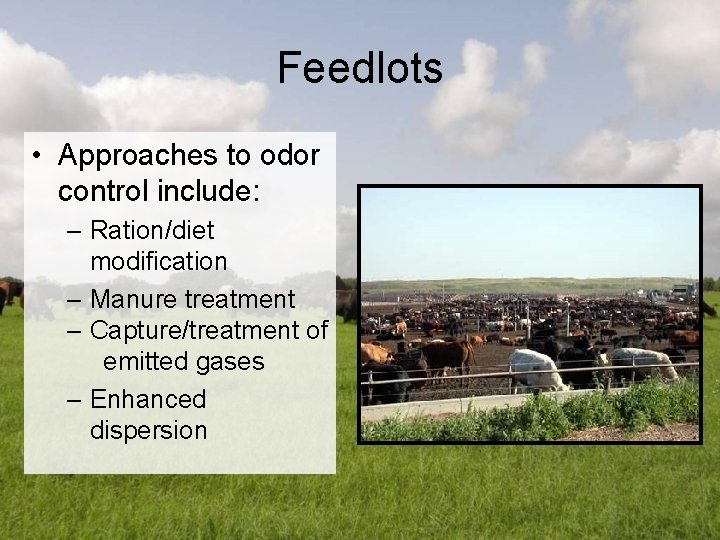 Feedlots

• Approaches to odor control include:
– Ration/diet modification
– Manure treatment
– Capture/treatment of emitted gases
– Enhanced dispersion